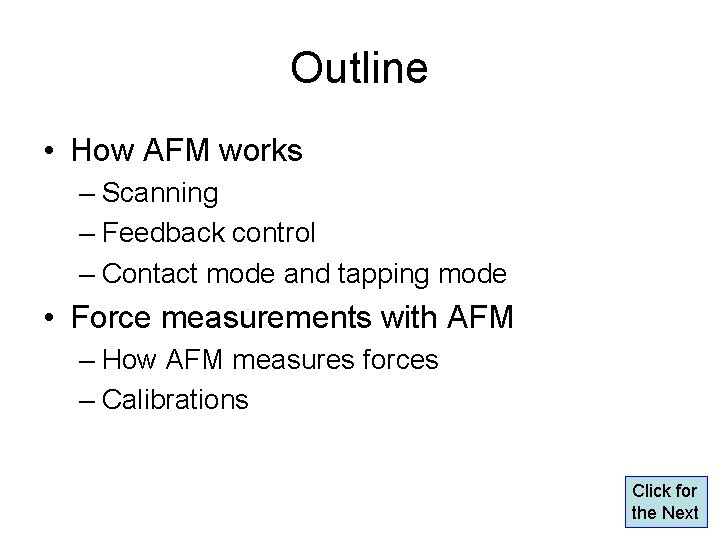 Outline

• How AFM works
– Scanning
– Feedback control
– Contact mode and tapping mode
• Force measurements with AFM
– How AFM measures forces
– Calibrations

Click for the Next